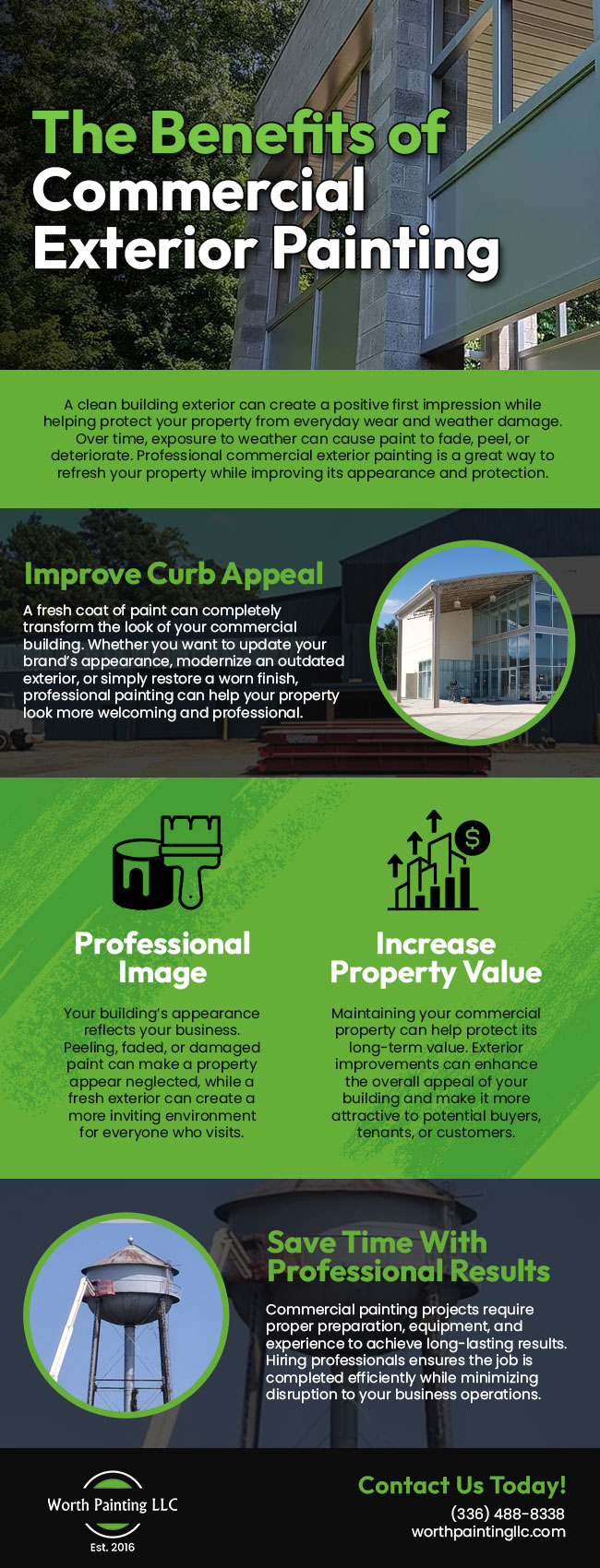 The Benefits of Commercial Exterior Painting

A clean building exterior can create a positive first impression while helping protect your property from everyday wear and weather damage. Over time, exposure to weather can cause paint to fade, peel, or deteriorate. Professional commercial exterior painting is a great way to refresh your property while improving its appearance and protection.

Improve Curb Appeal

A fresh coat of paint can completely transform the look of your commercial building. Whether you want to update your brand's appearance, modernize an outdated exterior, or simply restore a worn finish, professional painting can help your property look more welcoming and professional.

Professional Image

Your building's appearance reflects your business. Peeling, faded, or damaged paint can make a property appear neglected, while a fresh exterior can create a more inviting environment for everyone who visits.

Increase Property Value

Maintaining your commercial property can help protect its long-term value. Exterior improvements can enhance the overall appeal of your building and make it more attractive to potential buyers, tenants, or customers.

Save Time With Professional Results

Commercial painting projects require proper preparation, equipment, and experience to achieve long-lasting results. Hiring professionals ensures the job is completed efficiently while minimizing disruption to your business operations.

Worth Painting LLC
Est. 2016

Contact Us Today!
(336) 488-8338
worthpaintingllc.com